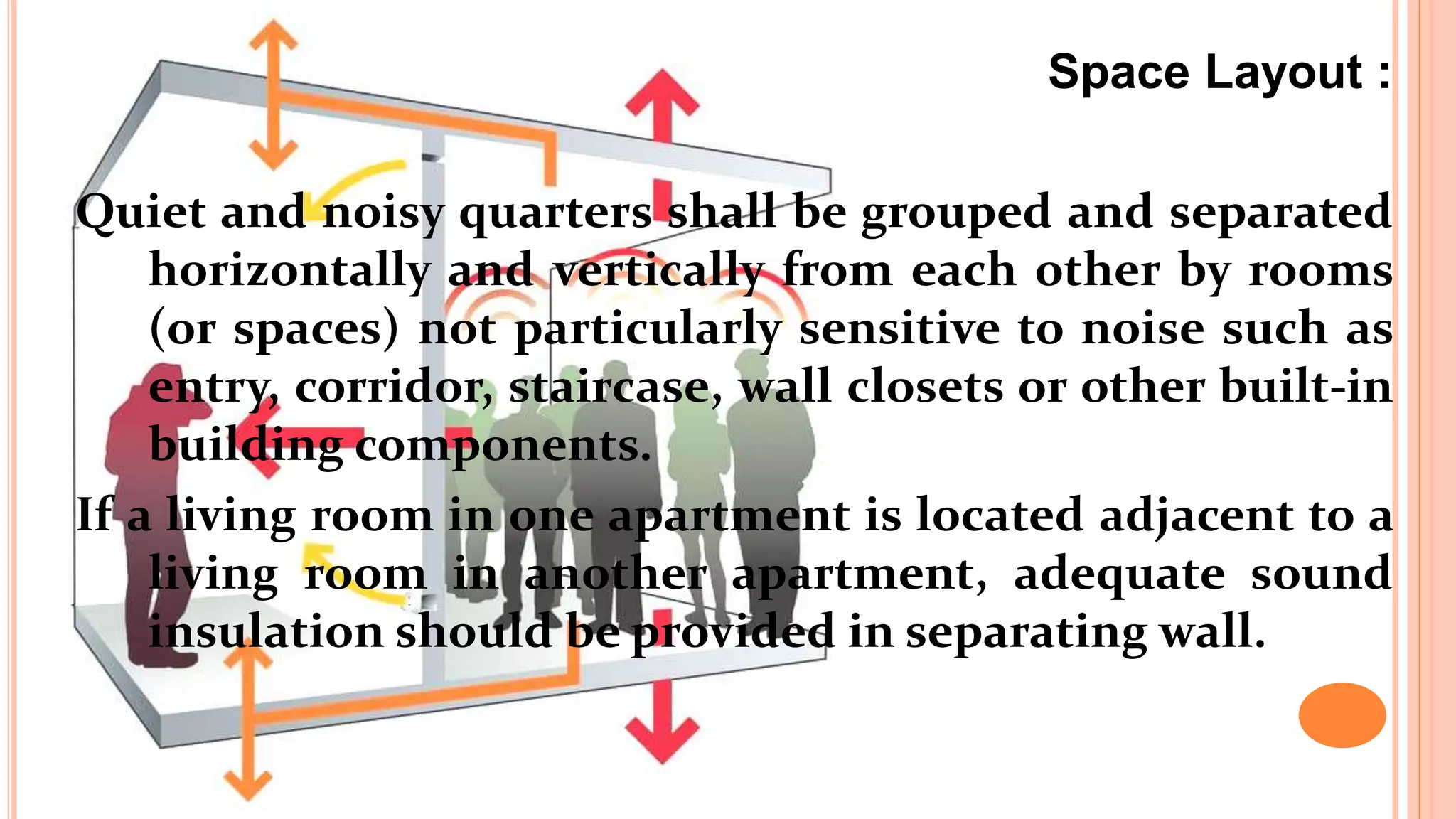 Space Layout :

Quiet and noisy quarters shall be grouped and separated horizontally and vertically from each other by rooms (or spaces) not particularly sensitive to noise such as entry, corridor, staircase, wall closets or other built-in building components.

If a living room in one apartment is located adjacent to a living room in another apartment, adequate sound insulation should be provided in separating wall.